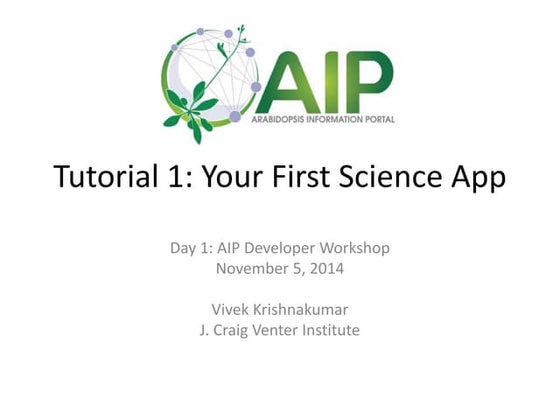 AIP
ARABIDOPSIS INFORMATION PORTAL

Tutorial 1: Your First Science App

Day 1: AIP Developer Workshop
November 5, 2014

Vivek Krishnakumar
J. Craig Venter Institute